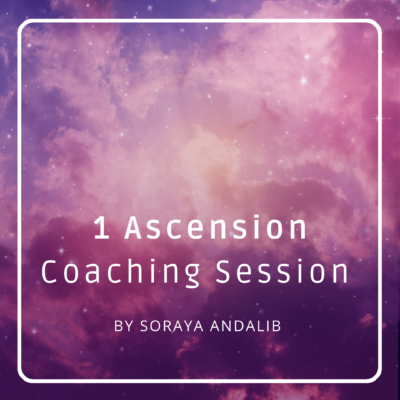 1 Ascension Coaching Session

BY SORAYA ANDALIB